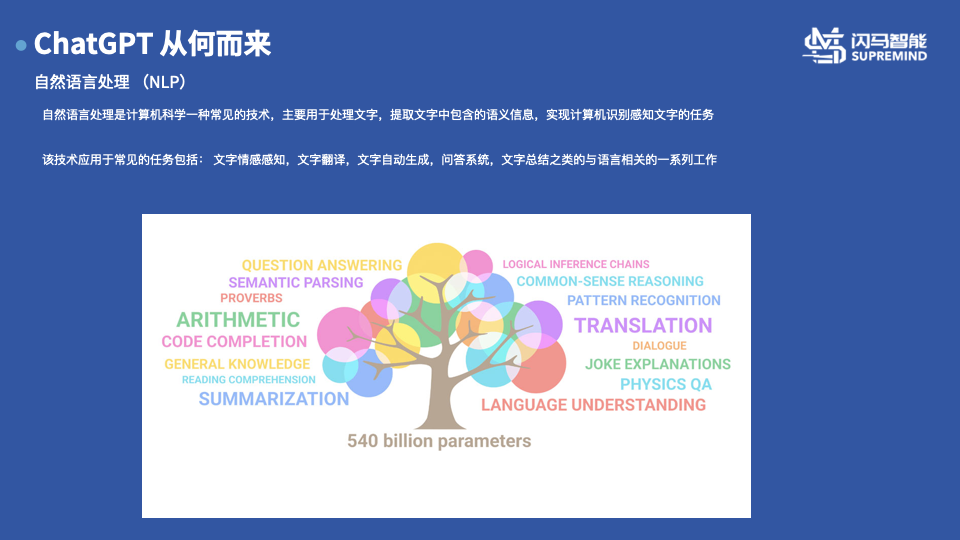 ChatGPT 从何而来

闪马智能 SUPREMIND

自然语言处理 （NLP）

自然语言处理是计算机科学一种常见的技术，主要用于处理文字，提取文字中包含的语义信息，实现计算机识别感知文字的任务

该技术应用于常见的任务包括： 文字情感感知，文字翻译，文字自动生成，问答系统，文字总结之类的与语言相关的一系列工作

QUESTION ANSWERING
SEMANTIC PARSING
PROVERBS
ARITHMETIC
CODE COMPLETION
GENERAL KNOWLEDGE
READING COMPREHENSION
SUMMARIZATION
LOGICAL INFERENCE CHAINS
COMMON-SENSE REASONING
PATTERN RECOGNITION
TRANSLATION
DIALOGUE
JOKE EXPLANATIONS
PHYSICS QA
LANGUAGE UNDERSTANDING
540 billion parameters